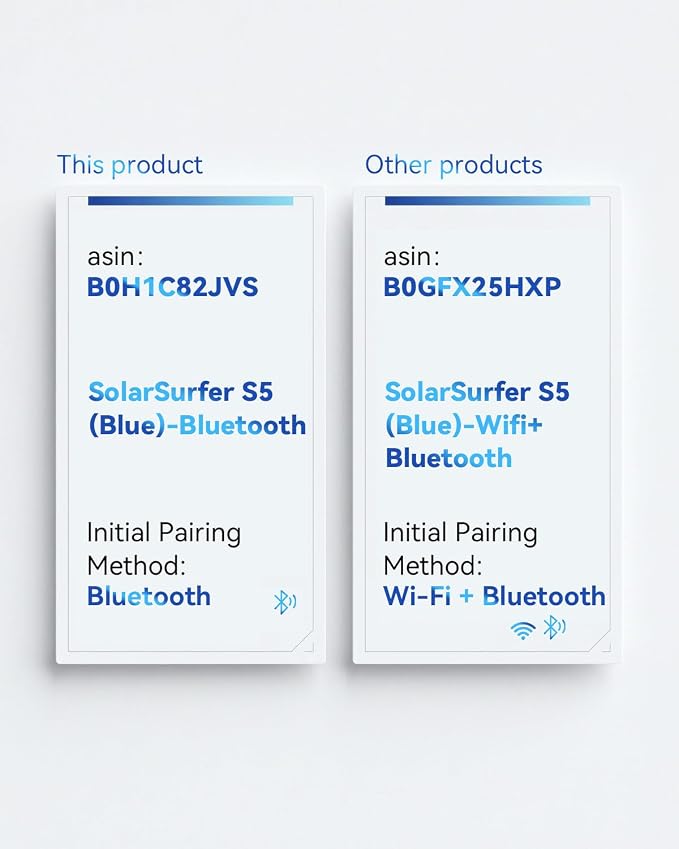 This product

asin:
B0H1C82JVS

SolarSurfer S5 (Blue)-Bluetooth

Initial Pairing Method:
Bluetooth

Other products

asin:
B0GFX25HXP

SolarSurfer S5 (Blue)-Wifi+ Bluetooth

Initial Pairing Method:
Wi-Fi + Bluetooth